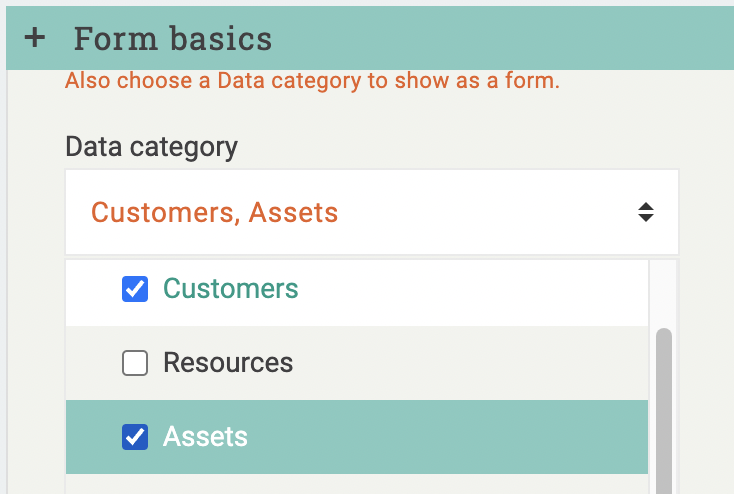 + Form basics

Also choose a Data category to show as a form.

Data category

Customers, Assets

Customers

Resources

Assets